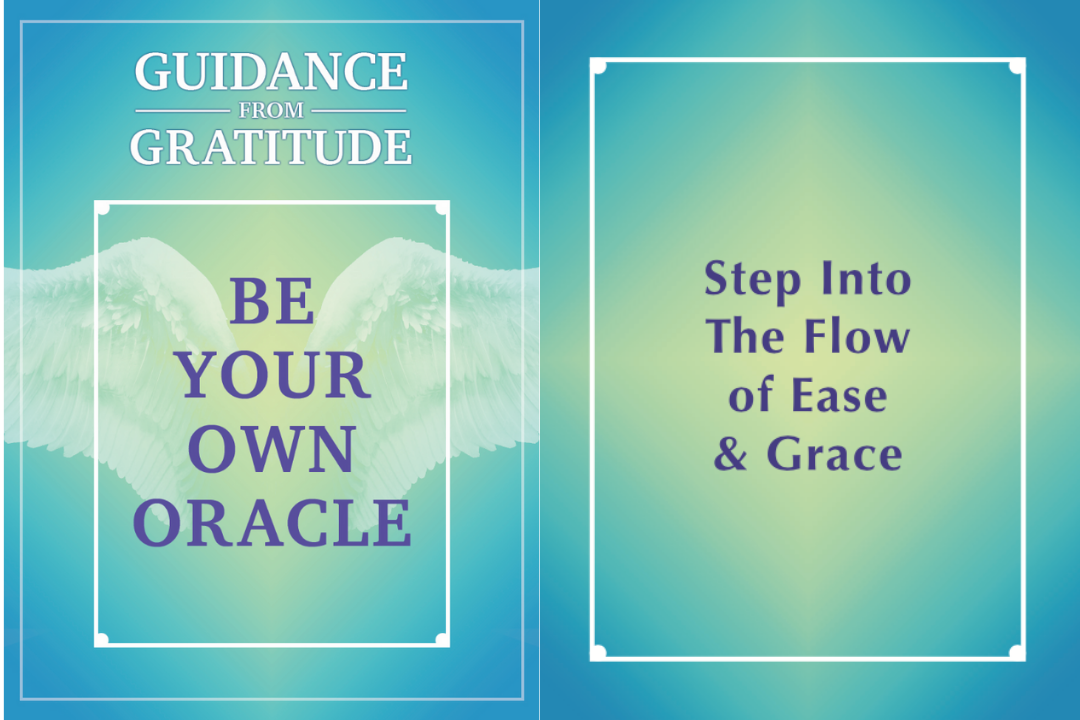 GUIDANCE
FROM
GRATITUDE

BE YOUR OWN ORACLE

Step Into The Flow of Ease & Grace